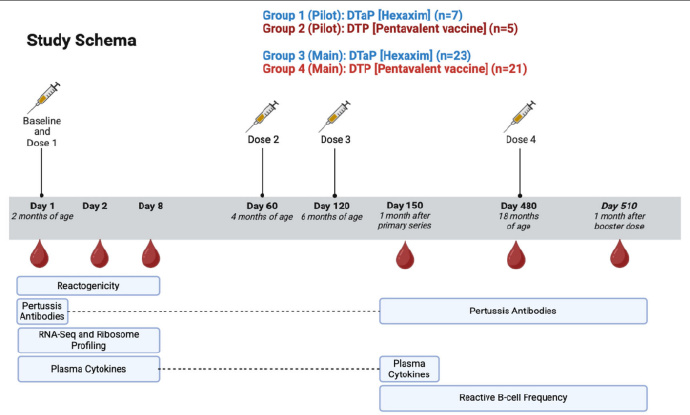 Study Schema

Group 1 (Pilot): DTaP [Hexaxim] (n=7)
Group 2 (Pilot): DTP [Pentavalent vaccine] (n=5)

Group 3 (Main): DTaP [Hexaxim] (n=23)
Group 4 (Main): DTP [Pentavalent vaccine] (n=21)

Baseline and Dose 1

Dose 2

Dose 3

Dose 4

Day 1
2 months of age

Day 2

Day 8

Day 60
4 months of age

Day 120
6 months of age

Day 150
1 month after primary series

Day 480
18 months of age

Day 510
1 month after booster dose

Reactogenicity

Pertussis Antibodies

Pertussis Antibodies

RNA-Seq and Ribosome Profiling

Plasma Cytokines

Plasma Cytokines

Reactive B-cell Frequency